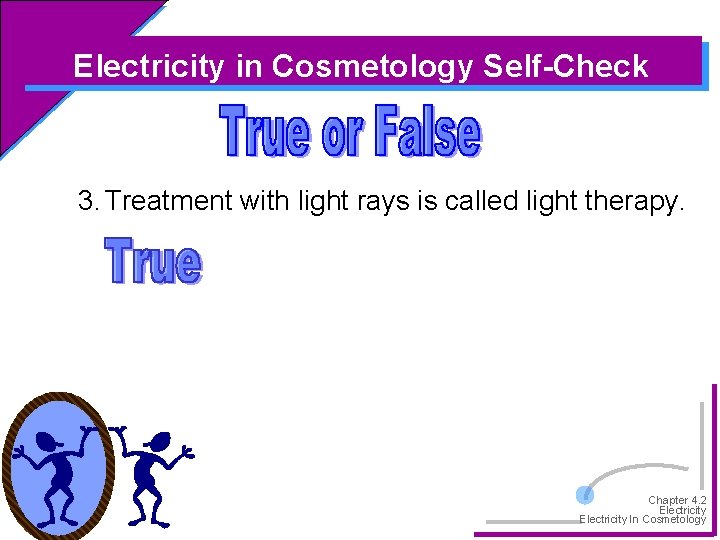 Electricity in Cosmetology Self-Check

True or False

3. Treatment with light rays is called light therapy.

True

Chapter 4.2
Electricity
Electricity In Cosmetology